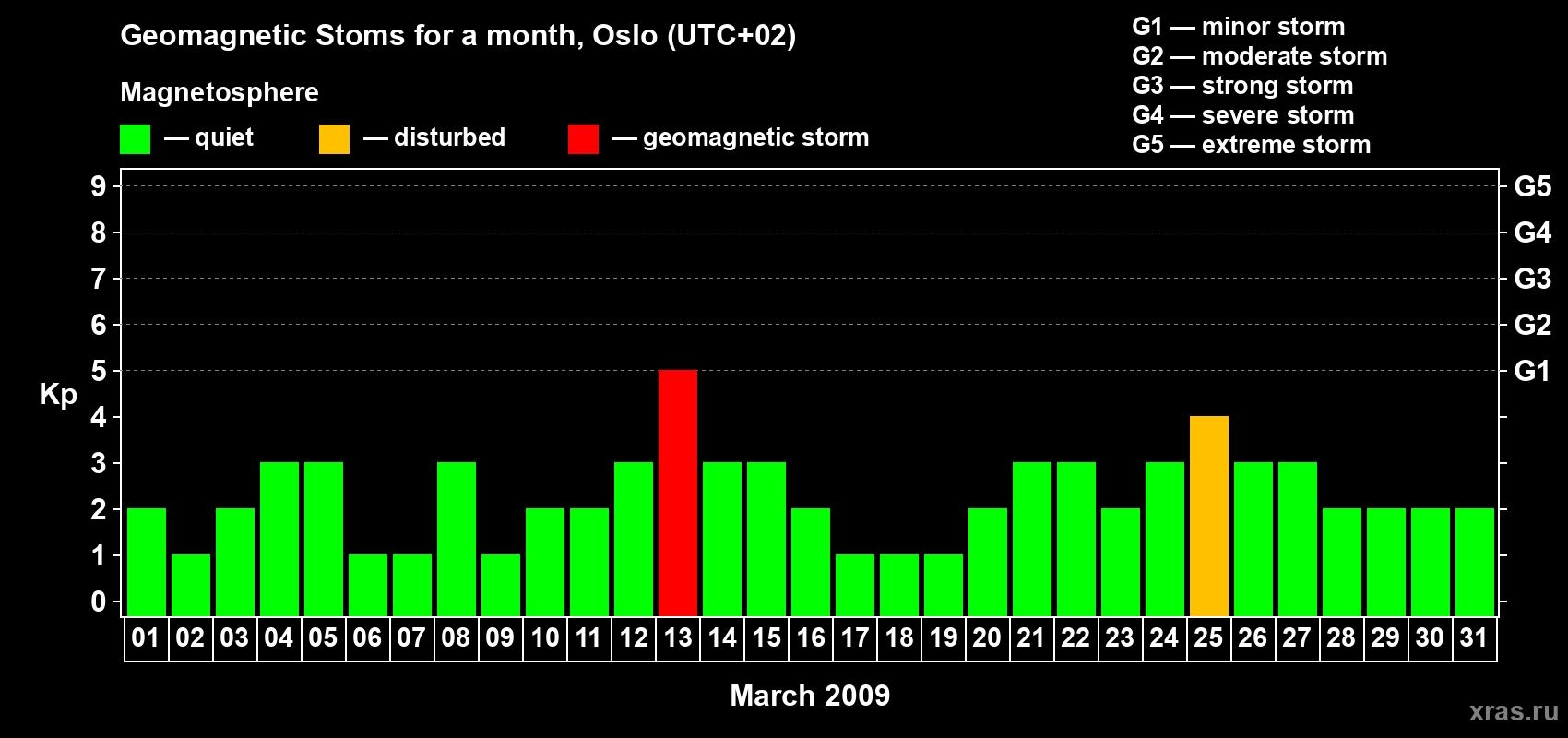 Geomagnetic Stoms for a month, Oslo (UTC+02)

Magnetosphere

— quiet — disturbed — geomagnetic storm

G1 — minor storm
G2 — moderate storm
G3 — strong storm
G4 — severe storm
G5 — extreme storm

Kp

9
8
7
6
5
4
3
2
1
0

G5
G4
G3
G2
G1

01 02 03 04 05 06 07 08 09 10 11 12 13 14 15 16 17 18 19 20 21 22 23 24 25 26 27 28 29 30 31

March 2009

xras.ru